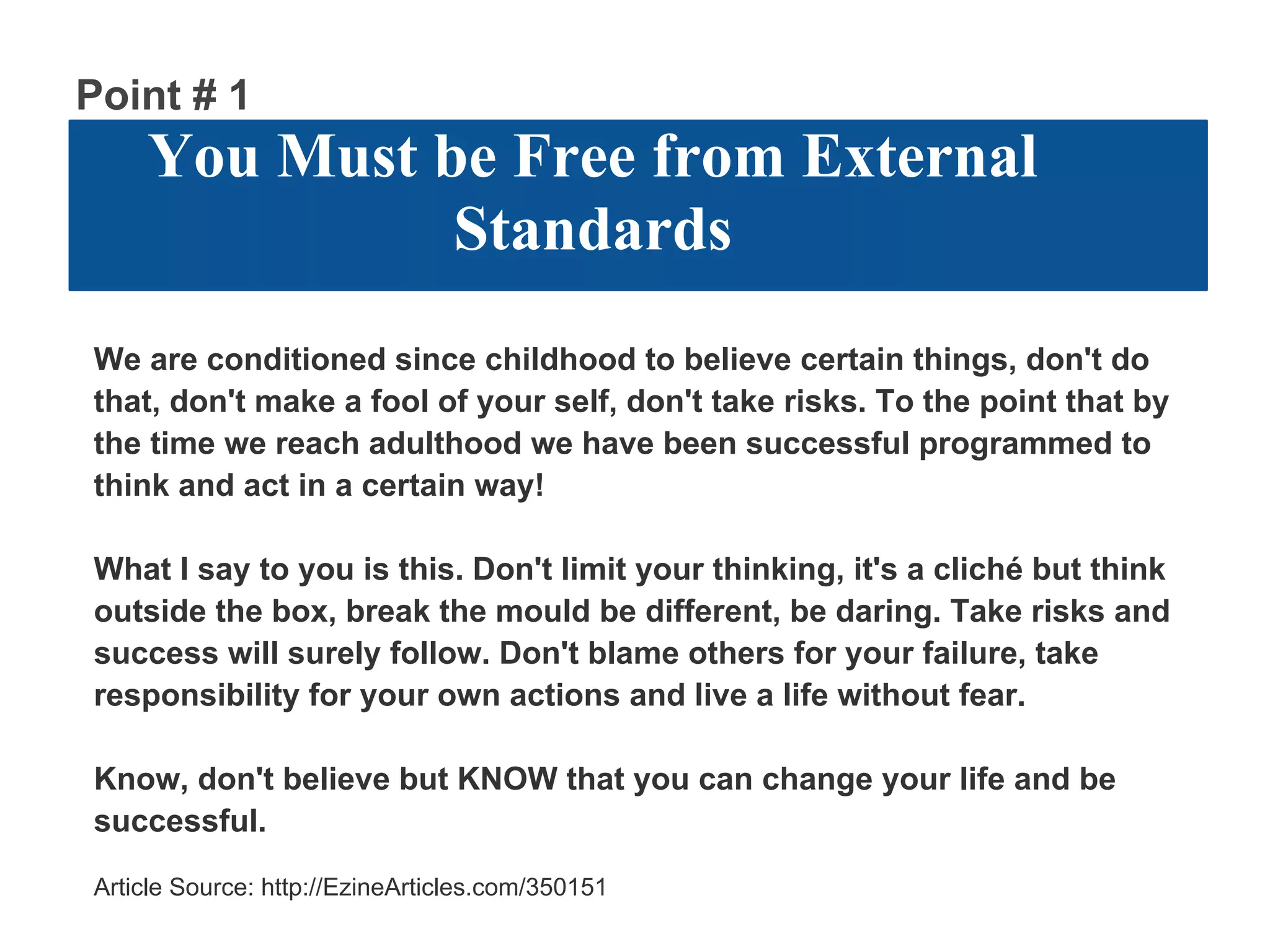 Point # 1

You Must be Free from External Standards

We are conditioned since childhood to believe certain things, don't do that, don't make a fool of your self, don't take risks. To the point that by the time we reach adulthood we have been successful programmed to think and act in a certain way!

What I say to you is this. Don't limit your thinking, it's a cliché but think outside the box, break the mould be different, be daring. Take risks and success will surely follow. Don't blame others for your failure, take responsibility for your own actions and live a life without fear.

Know, don't believe but KNOW that you can change your life and be successful.

Article Source: http://EzineArticles.com/350151